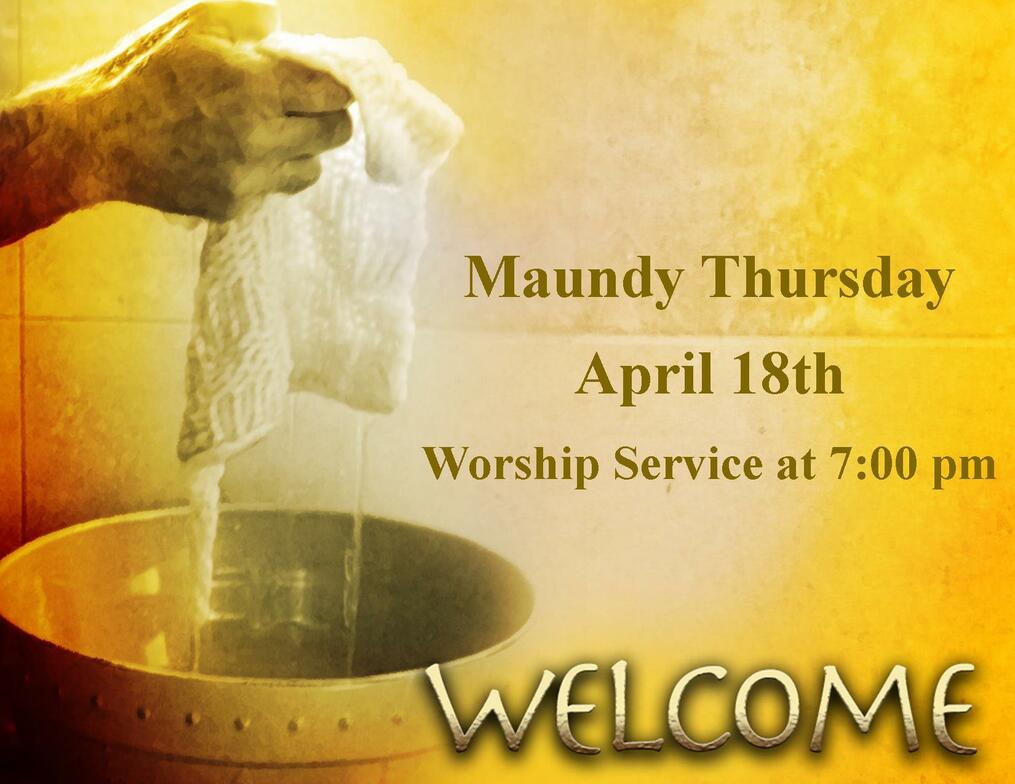 Maundy Thursday
April 18th
Worship Service at 7:00 pm

WELCOME